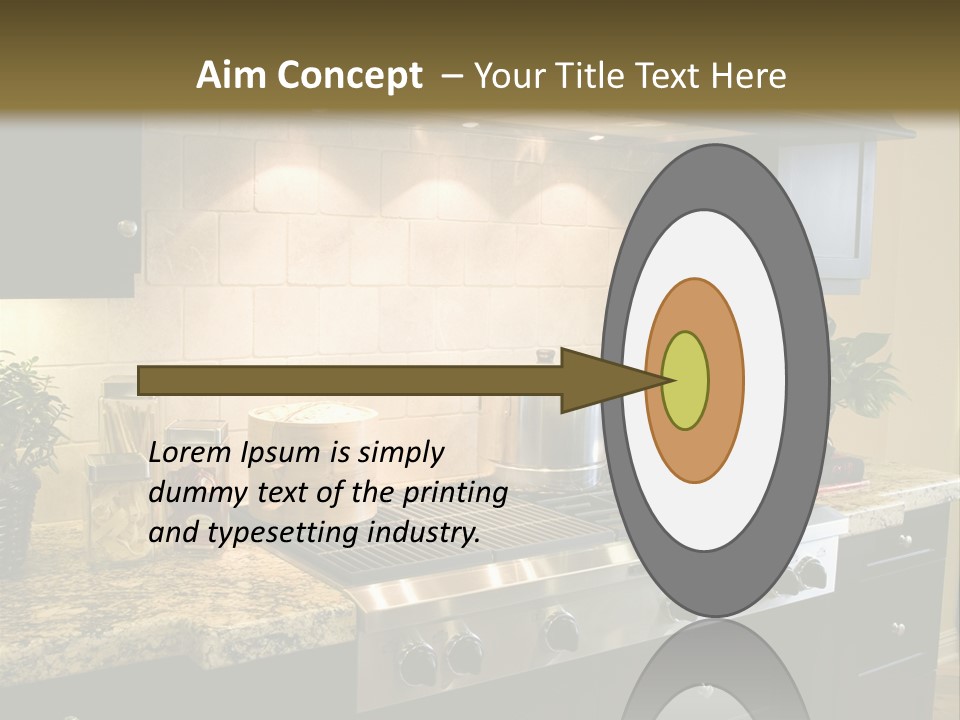 Aim Concept – Your Title Text Here

Lorem Ipsum is simply dummy text of the printing and typesetting industry.